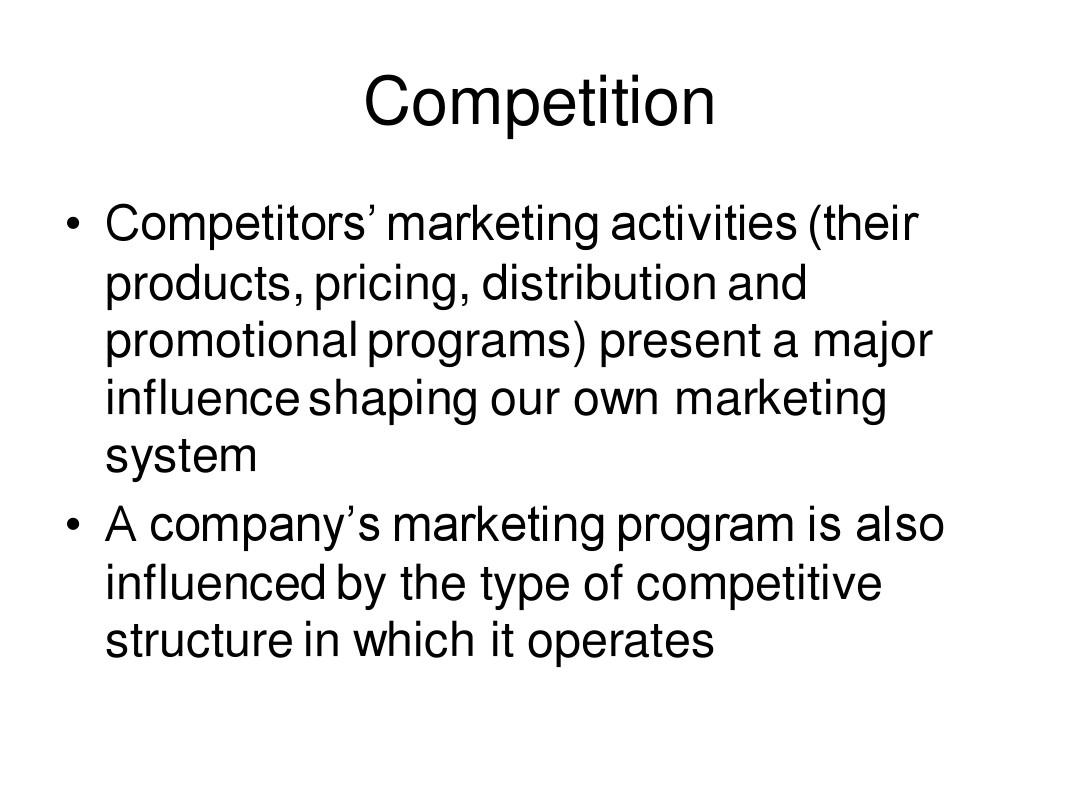 Competition

• Competitors’ marketing activities (their products, pricing, distribution and promotional programs) present a major influence shaping our own marketing system

• A company’s marketing program is also influenced by the type of competitive structure in which it operates